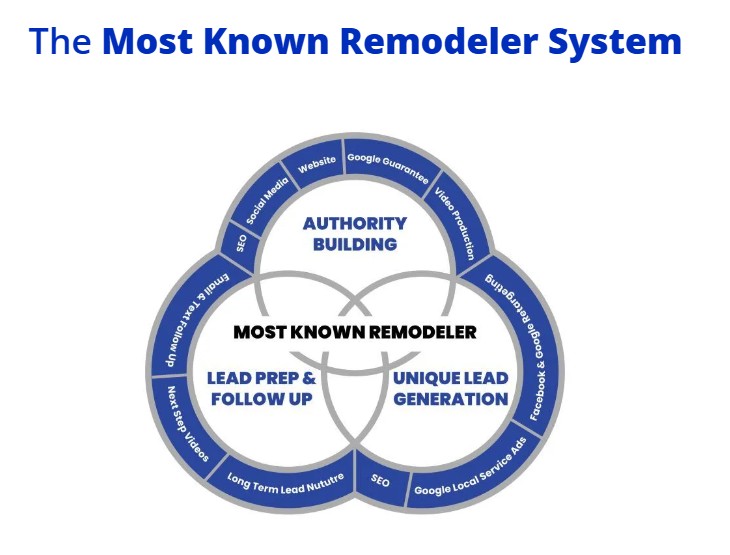 The Most Known Remodeler System

SEO
Social Media
Website
Google Guarantee
Video Production

AUTHORITY BUILDING

MOST KNOWN REMODELER

LEAD PREP & FOLLOW UP

UNIQUE LEAD GENERATION

Email & Text Follow Up
Next Step Videos
Long Term Lead Nututre
SEO
Google Local Service Ads
Facebook & Google Retargeting